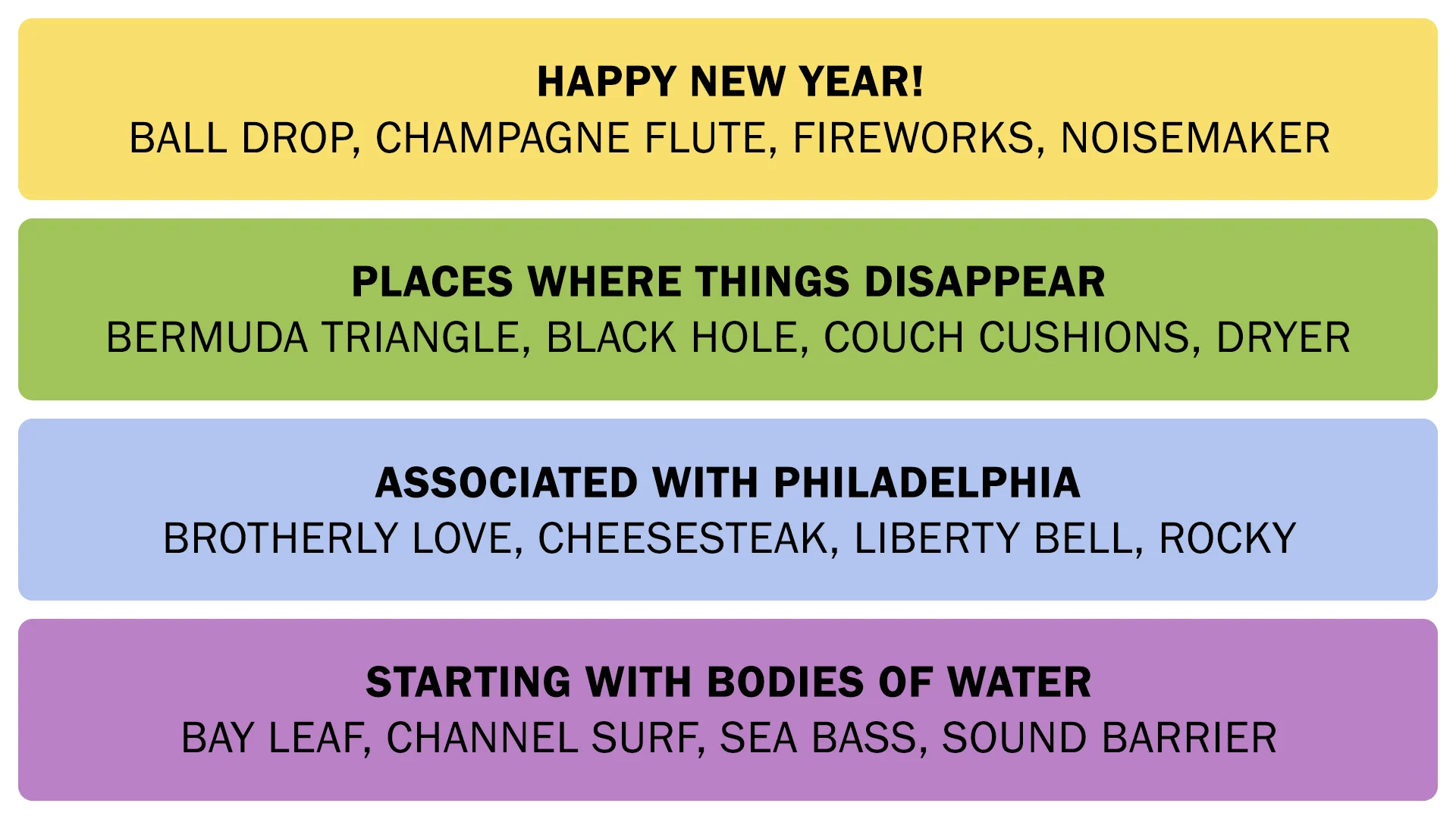 HAPPY NEW YEAR!
BALL DROP, CHAMPAGNE FLUTE, FIREWORKS, NOISEMAKER

PLACES WHERE THINGS DISAPPEAR
BERMUDA TRIANGLE, BLACK HOLE, COUCH CUSHIONS, DRYER

ASSOCIATED WITH PHILADELPHIA
BROTHERLY LOVE, CHEESESTEAK, LIBERTY BELL, ROCKY

STARTING WITH BODIES OF WATER
BAY LEAF, CHANNEL SURF, SEA BASS, SOUND BARRIER